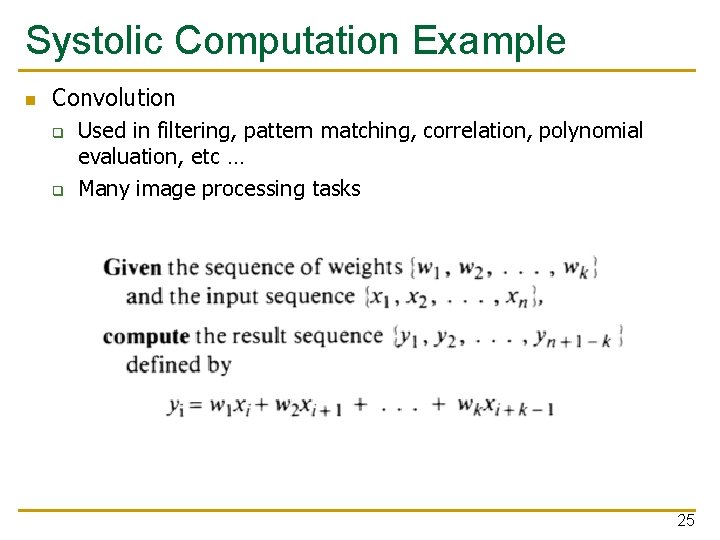 Systolic Computation Example

Convolution

Used in filtering, pattern matching, correlation, polynomial evaluation, etc …

Many image processing tasks

**Given** the sequence of weights $\{w_1, w_2, \ldots, w_k\}$ and the input sequence $\{x_1, x_2, \ldots, x_n\}$,

**compute** the result sequence $\{y_1, y_2, \ldots, y_{n+1-k}\}$ defined by

$y_i = w_1 x_i + w_2 x_{i+1} + \ldots + w_k x_{i+k-1}$

25